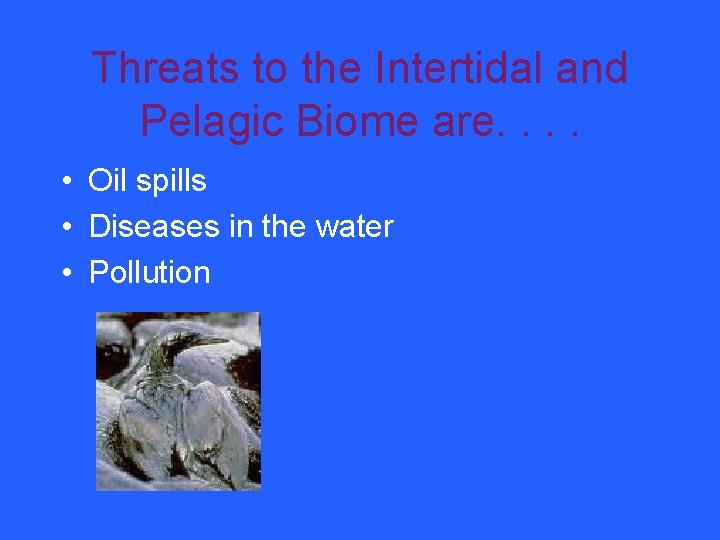 Threats to the Intertidal and Pelagic Biome are. . . .

• Oil spills
• Diseases in the water
• Pollution